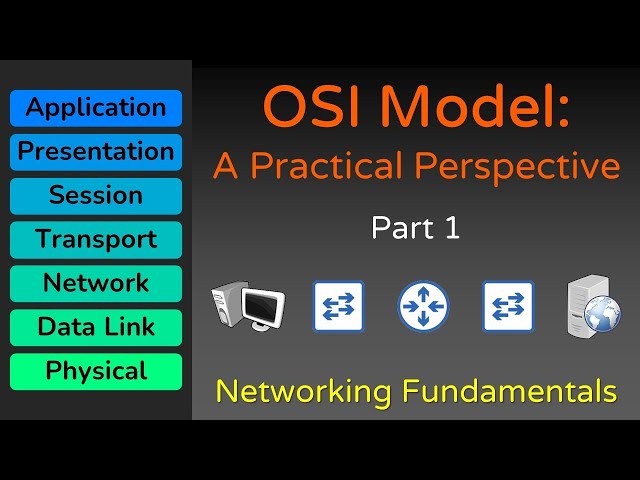 Application
Presentation
Session
Transport
Network
Data Link
Physical

OSI Model:
A Practical Perspective

Part 1

Networking Fundamentals